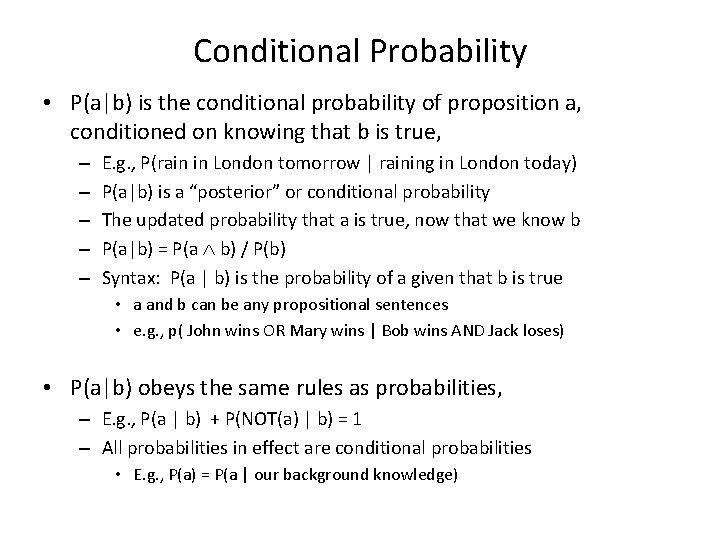 Conditional Probability

• P(a|b) is the conditional probability of proposition a, conditioned on knowing that b is true,
– E.g., P(rain in London tomorrow | raining in London today)
– P(a|b) is a "posterior" or conditional probability
– The updated probability that a is true, now that we know b
– P(a|b) = P(a $\wedge$ b) / P(b)
– Syntax: P(a | b) is the probability of a given that b is true
• a and b can be any propositional sentences
• e.g., p( John wins OR Mary wins | Bob wins AND Jack loses)

• P(a|b) obeys the same rules as probabilities,
– E.g., P(a | b) + P(NOT(a) | b) = 1
– All probabilities in effect are conditional probabilities
• E.g., P(a) = P(a | our background knowledge)